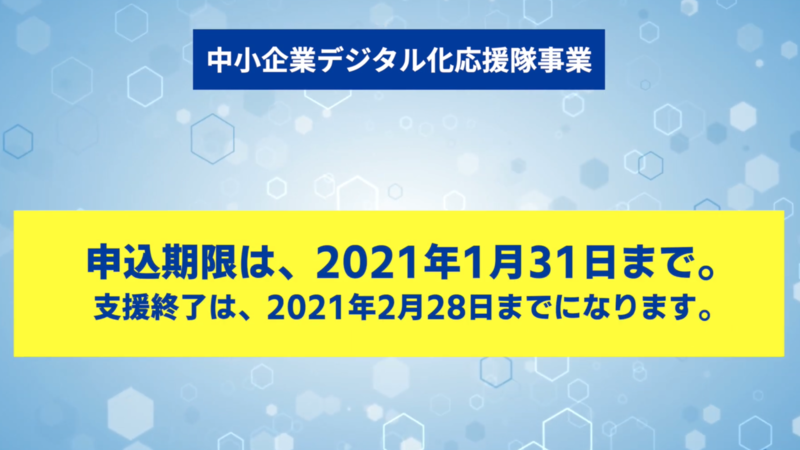 中小企業デジタル化応援隊事業

申込期限は、2021年1月31日まで。
支援終了は、2021年2月28日までになります。